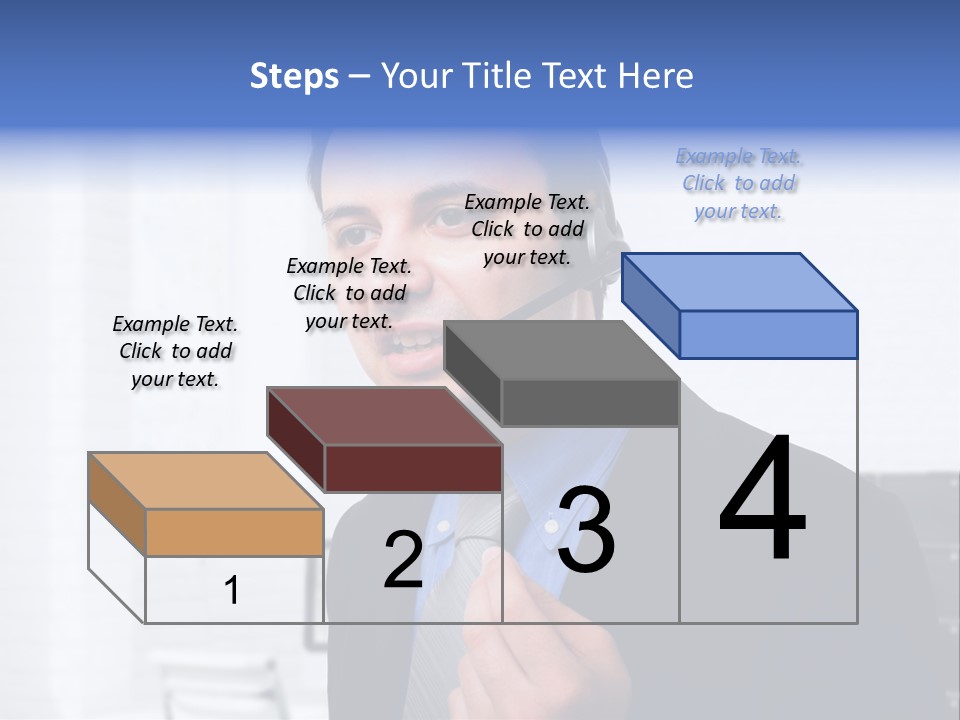 Steps – Your Title Text Here

Example Text.
Click to add
your text.

Example Text.
Click to add
your text.

Example Text.
Click to add
your text.

Example Text.
Click to add
your text.

1

2

3

4